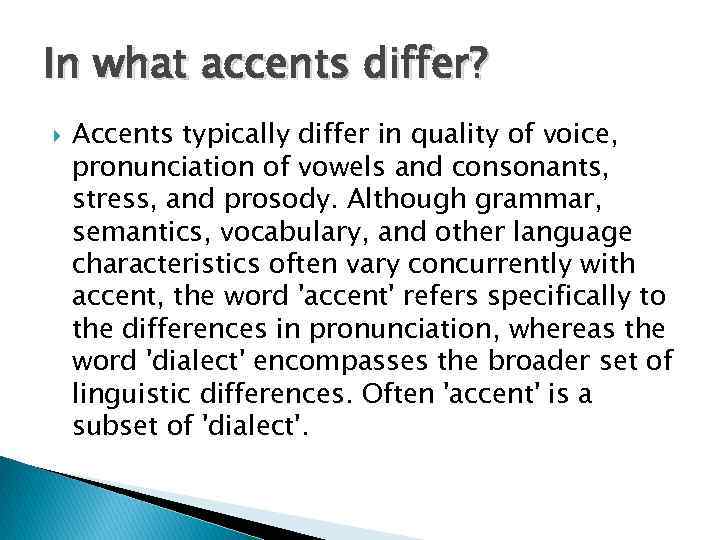 In what accents differ?

Accents typically differ in quality of voice, pronunciation of vowels and consonants, stress, and prosody. Although grammar, semantics, vocabulary, and other language characteristics often vary concurrently with accent, the word 'accent' refers specifically to the differences in pronunciation, whereas the word 'dialect' encompasses the broader set of linguistic differences. Often 'accent' is a subset of 'dialect'.